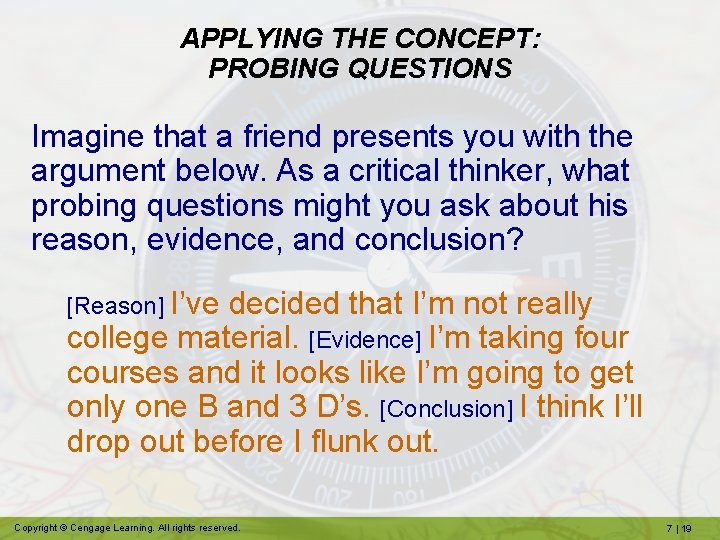 APPLYING THE CONCEPT: PROBING QUESTIONS

Imagine that a friend presents you with the argument below. As a critical thinker, what probing questions might you ask about his reason, evidence, and conclusion?

[Reason] I've decided that I'm not really college material. [Evidence] I'm taking four courses and it looks like I'm going to get only one B and 3 D's. [Conclusion] I think I'll drop out before I flunk out.

Copyright © Cengage Learning. All rights reserved.

7 | 19